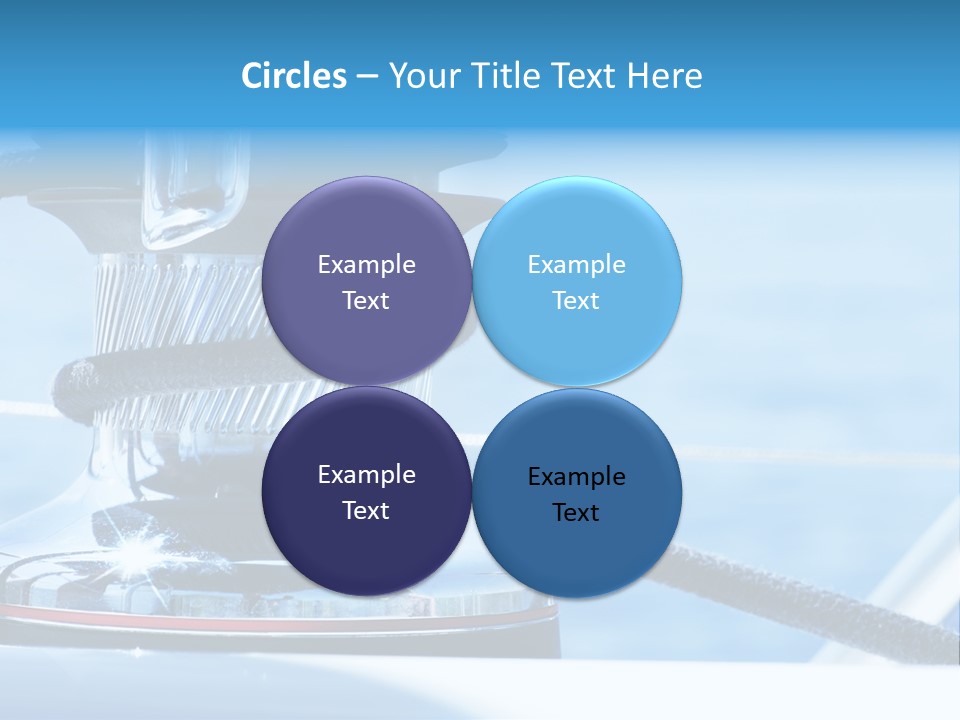 Circles – Your Title Text Here

Example Text

Example Text

Example Text

Example Text